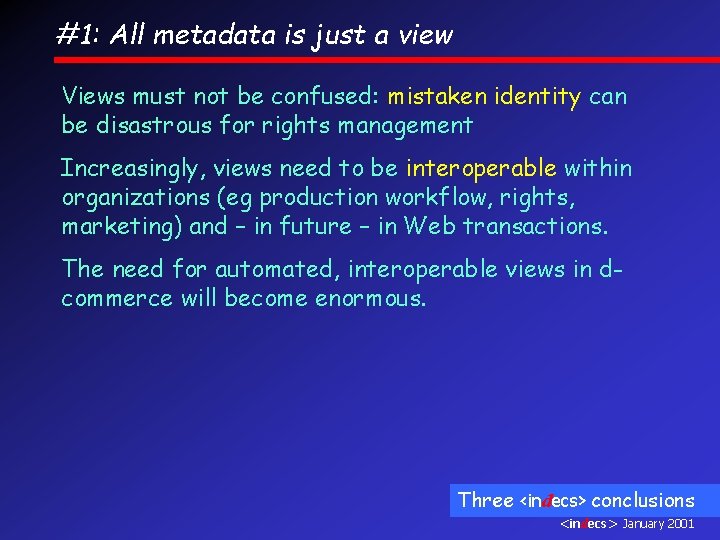 #1: All metadata is just a view

Views must not be confused: mistaken identity can be disastrous for rights management

Increasingly, views need to be interoperable within organizations (eg production workflow, rights, marketing) and – in future – in Web transactions.

The need for automated, interoperable views in d-commerce will become enormous.

Three <indecs> conclusions

<indecs> January 2001